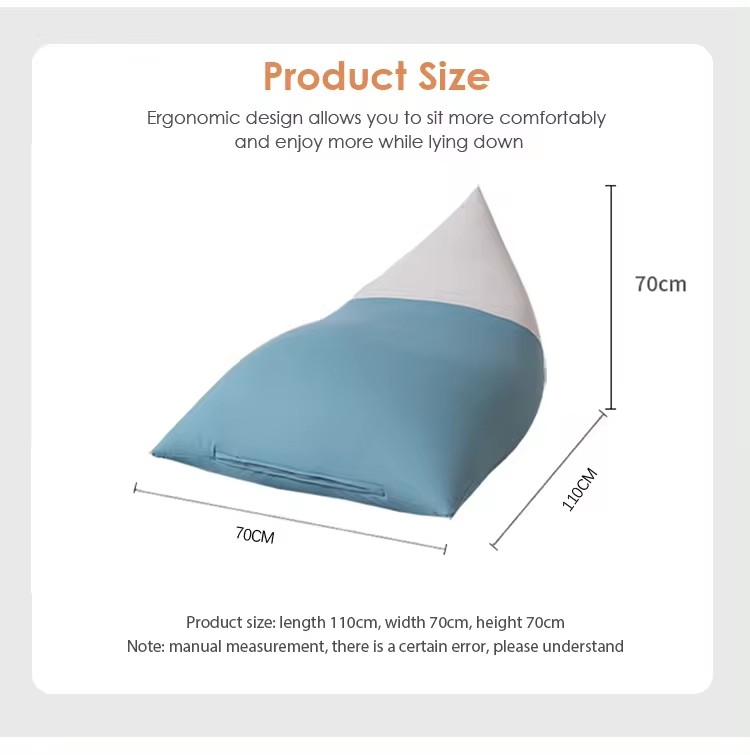 Product Size

Ergonomic design allows you to sit more comfortably and enjoy more while lying down

70cm

110CM

70CM

Product size: length 110cm, width 70cm, height 70cm
Note: manual measurement, there is a certain error, please understand